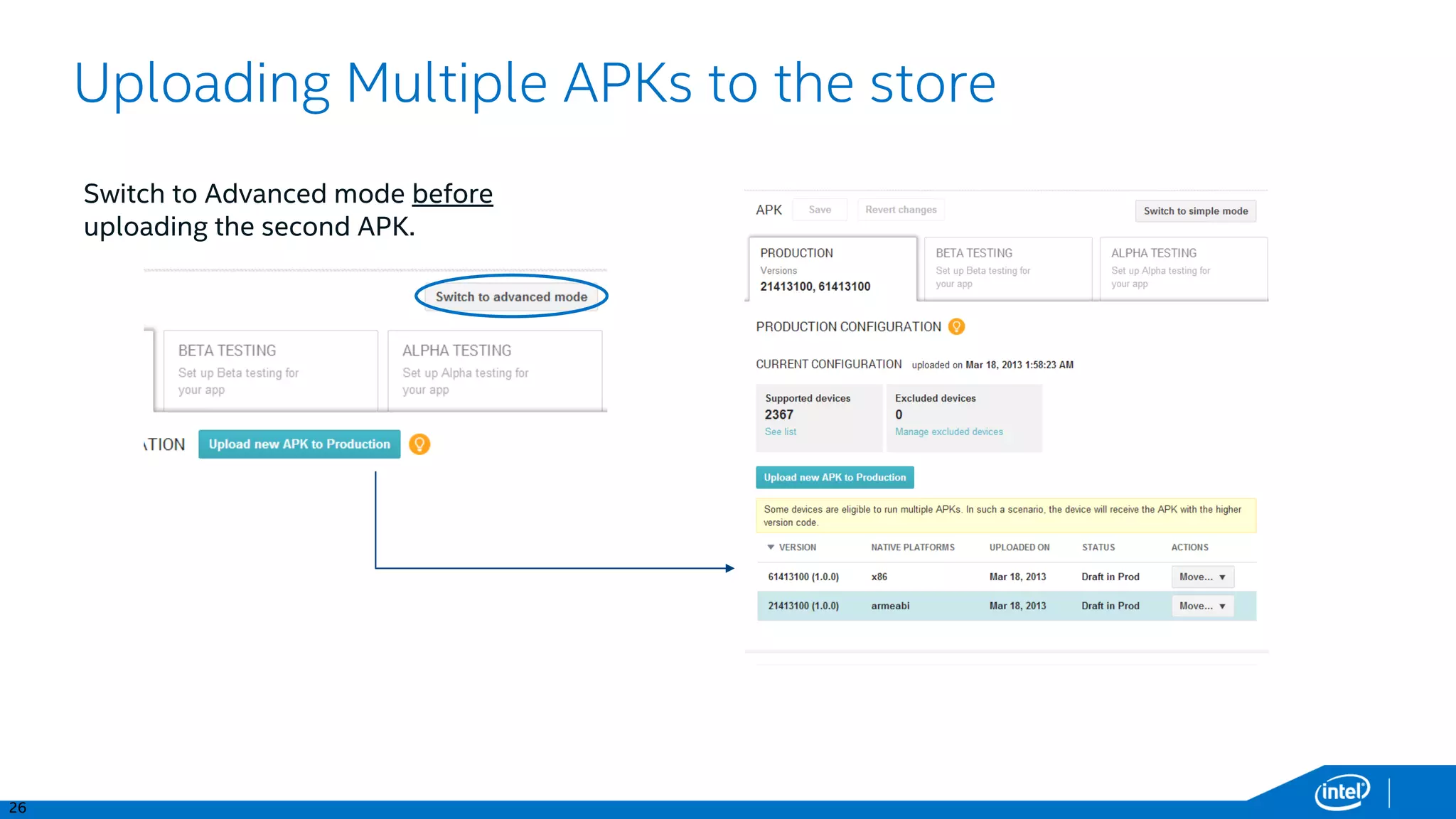 Uploading Multiple APKs to the store

Switch to Advanced mode before uploading the second APK.

Switch to advanced mode

BETA TESTING
Set up Beta testing for your app

ALPHA TESTING
Set up Alpha testing for your app

TION Upload new APK to Production

APK Save Revert changes Switch to simple mode

PRODUCTION
Versions
21413100, 61413100

BETA TESTING
Set up Beta testing for your app

ALPHA TESTING
Set up Alpha testing for your app

PRODUCTION CONFIGURATION

CURRENT CONFIGURATION uploaded on Mar 18, 2013 1:58:23 AM

Supported devices
2367
See list

Excluded devices
0
Manage excluded devices

Upload new APK to Production

Some devices are eligible to run multiple APKs. In such a scenario, the device will receive the APK with the higher version code.

| VERSION | NATIVE PLATFORMS | UPLOADED ON | STATUS | ACTIONS |
|---|---|---|---|---|
| 61413100 (1.0.0) | x86 | Mar 18, 2013 | Draft in Prod | Move... |
| 21413100 (1.0.0) | armeabi | Mar 18, 2013 | Draft in Prod | Move... |

26

intel